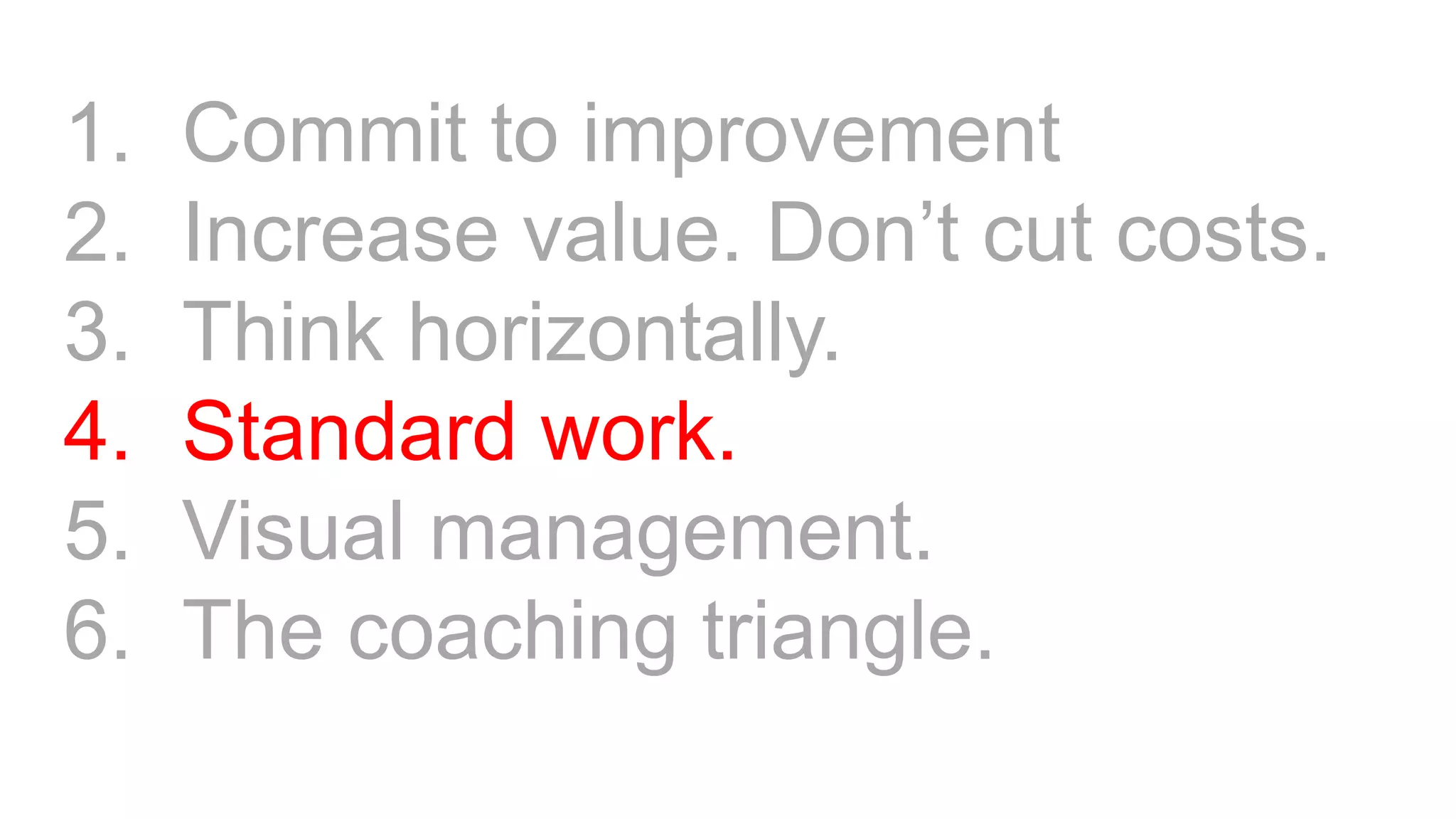 1. Commit to improvement
2. Increase value. Don’t cut costs.
3. Think horizontally.
4. Standard work.
5. Visual management.
6. The coaching triangle.